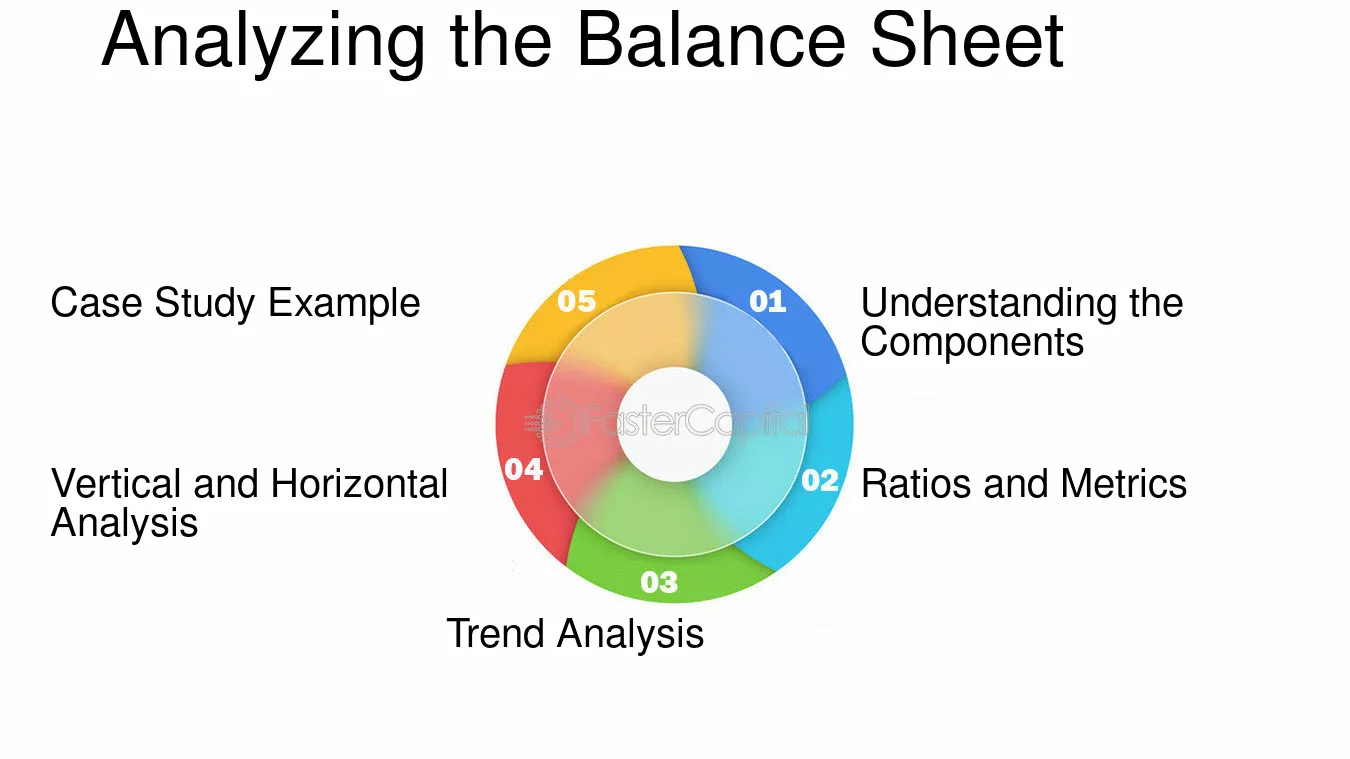 Analyzing the Balance Sheet

01 Understanding the Components

02 Ratios and Metrics

03 Trend Analysis

04 Vertical and Horizontal Analysis

05 Case Study Example

FasterCapital